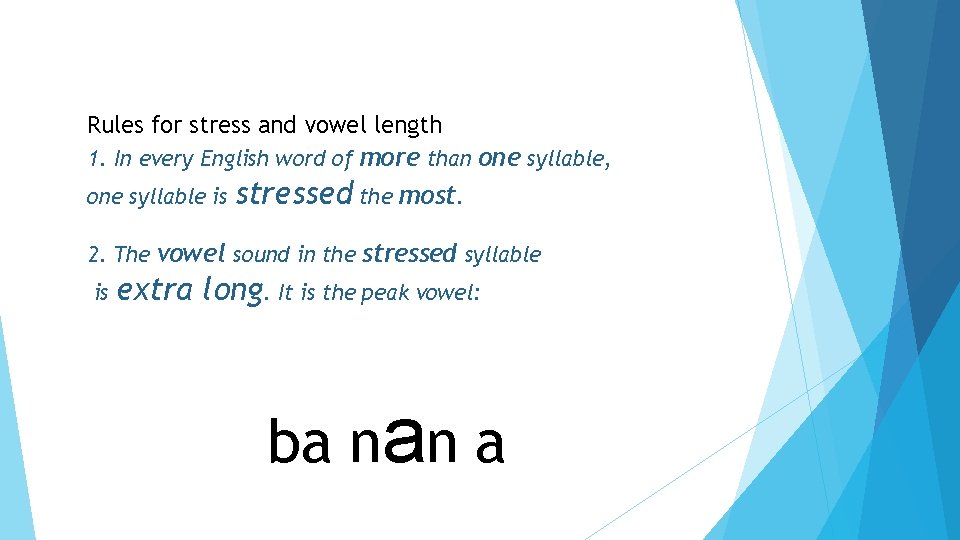 Rules for stress and vowel length

1. In every English word of more than one syllable, one syllable is stressed the most.

2. The vowel sound in the stressed syllable is extra long. It is the peak vowel:

ba nan a